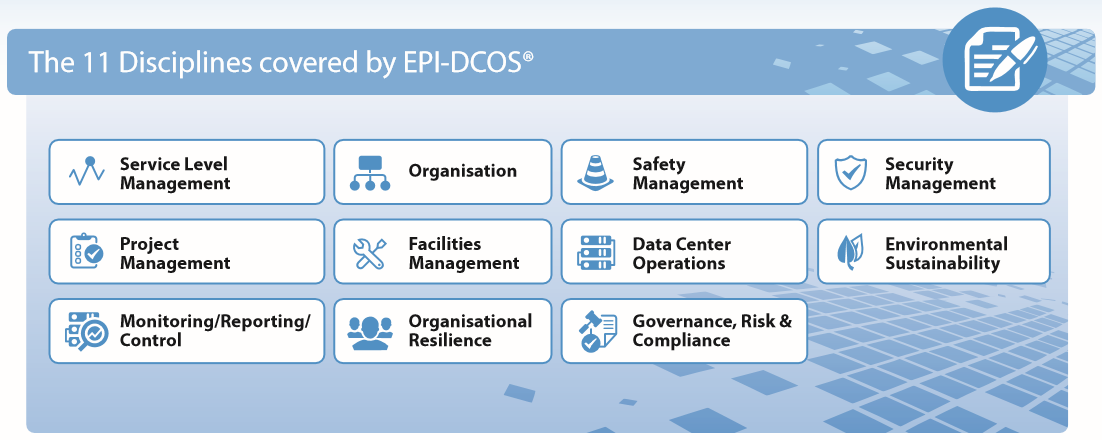 The 11 Disciplines covered by EPI-DCOS®

Service Level Management

Organisation

Safety Management

Security Management

Project Management

Facilities Management

Data Center Operations

Environmental Sustainability

Monitoring/Reporting/ Control

Organisational Resilience

Governance, Risk & Compliance